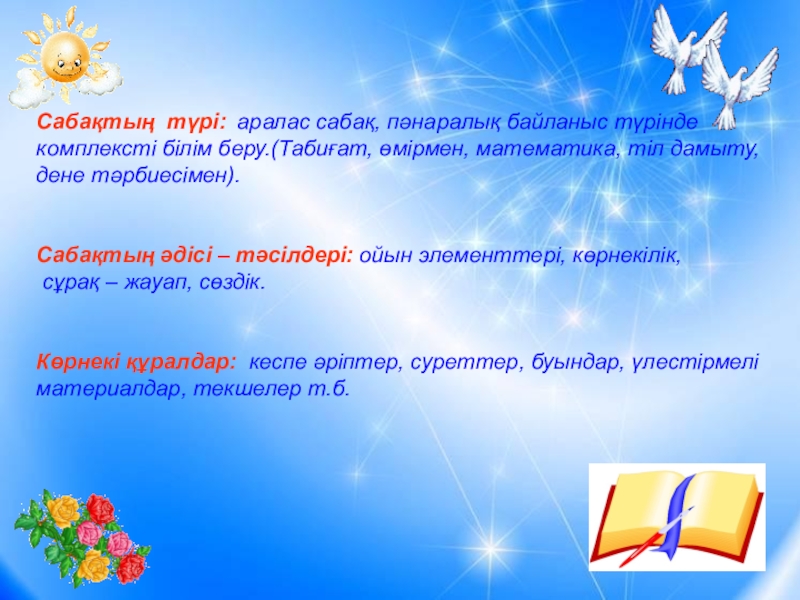 Сабақтың түрі: аралас сабақ, пәнаралық байланыс түрінде комплексті білім беру.(Табиғат, өмірмен, математика, тіл дамыту, дене тәрбиесімен).

Сабақтың әдісі – тәсілдері: ойын элементтері, көрнекілік, сұрақ – жауап, сөздік.

Көрнекі құралдар: кеспе әріптер, суреттер, буындар, үлестірмелі материалдар, текшелер т.б.